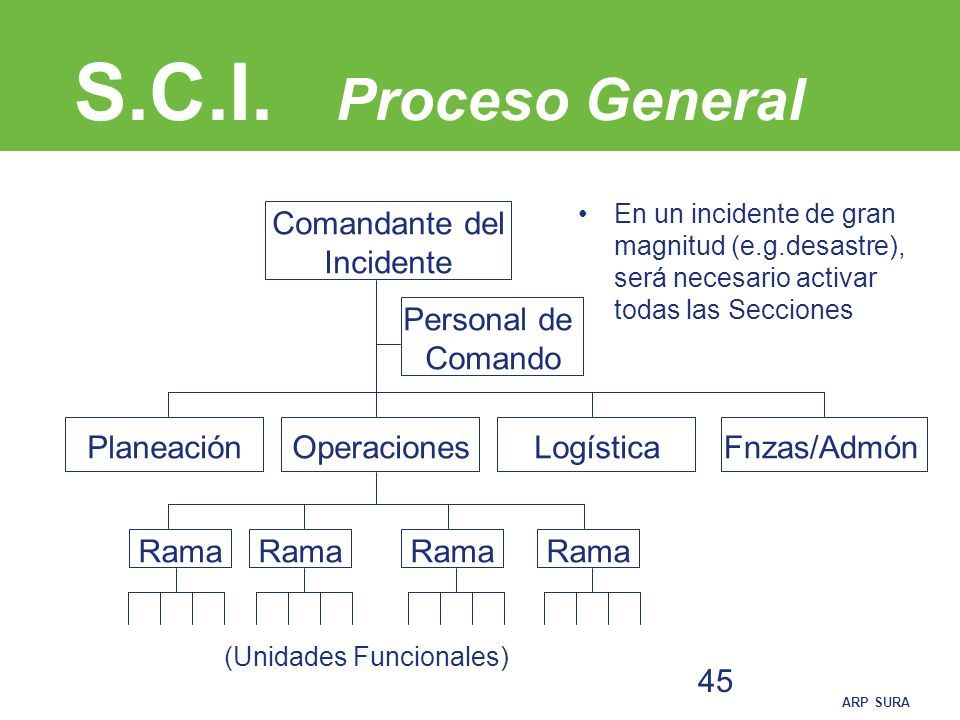 S.C.I. Proceso General

Comandante del Incidente

• En un incidente de gran magnitud (e.g.desastre), será necesario activar todas las Secciones

Personal de Comando

Planeación

Operaciones

Logística

Fnzas/Admón

Rama

Rama

Rama

Rama

(Unidades Funcionales)

45

ARP SURA